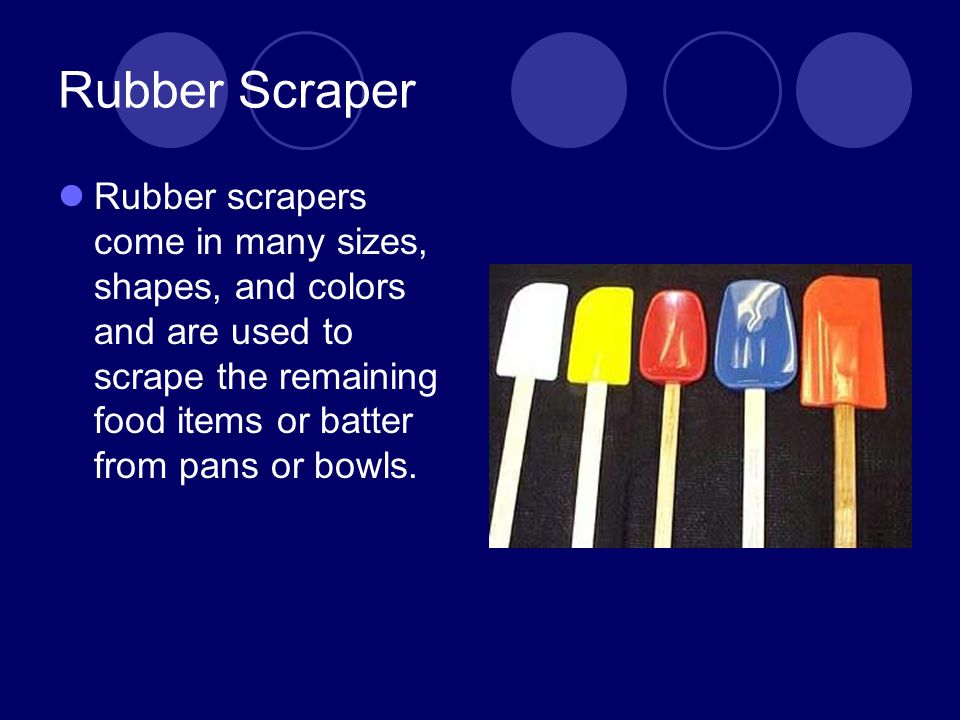 Rubber Scraper

Rubber scrapers come in many sizes, shapes, and colors and are used to scrape the remaining food items or batter from pans or bowls.